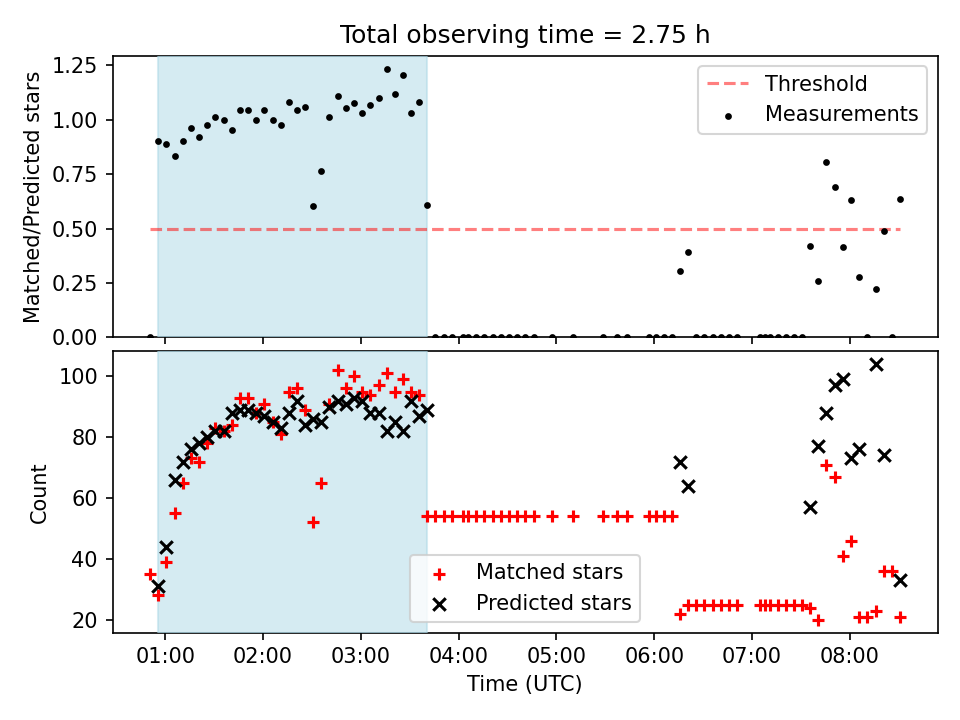 Total observing time = 2.75 h

Matched/Predicted stars

1.25
1.00
0.75
0.50
0.25
0.00

Threshold
Measurements

Count

100
80
60
40
20

Matched stars
Predicted stars

01:00 02:00 03:00 04:00 05:00 06:00 07:00 08:00

Time (UTC)